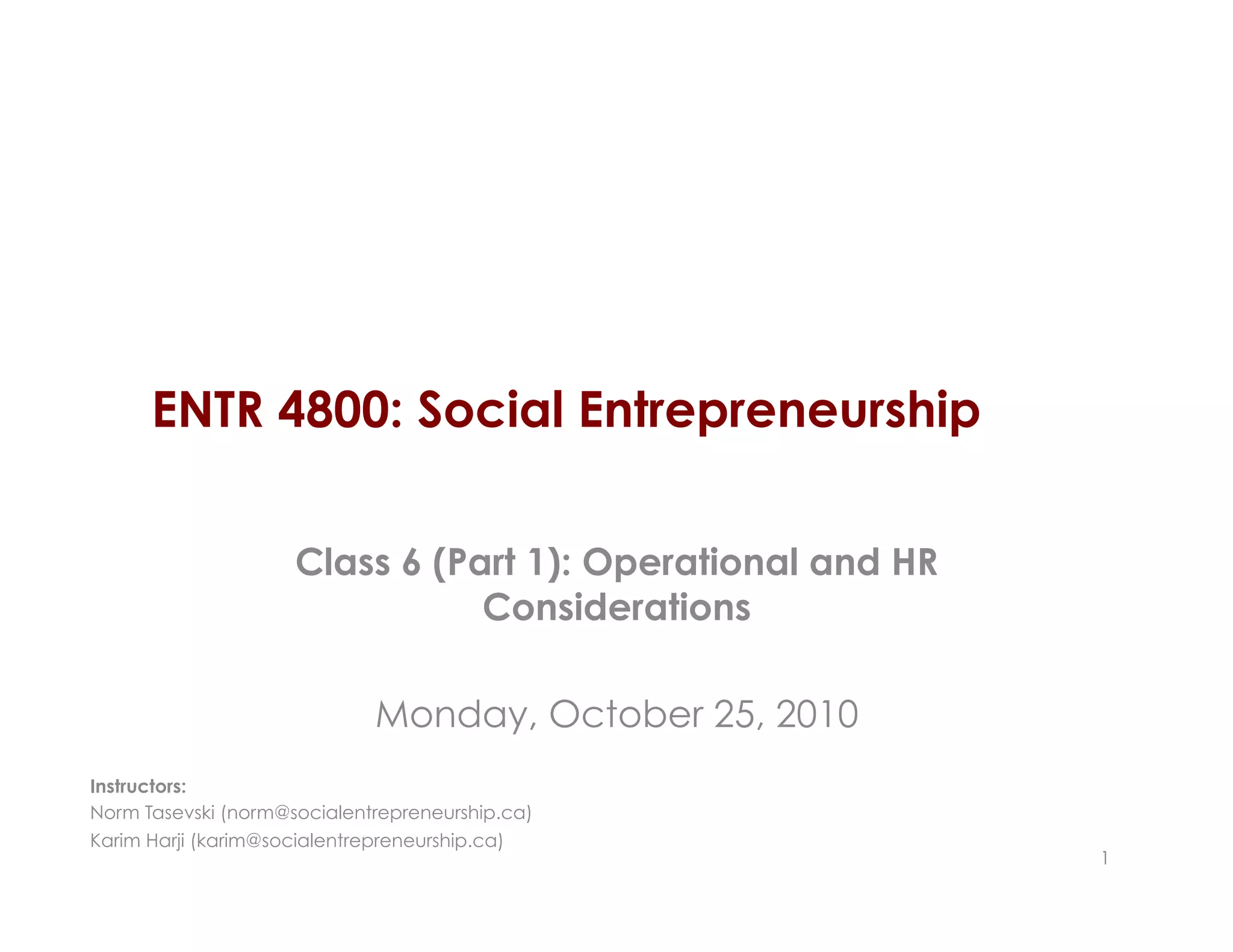 ENTR 4800: Social Entrepreneurship

Class 6 (Part 1): Operational and HR Considerations

Monday, October 25, 2010

Instructors:
Norm Tasevski (norm@socialentrepreneurship.ca)
Karim Harji (karim@socialentrepreneurship.ca)

1